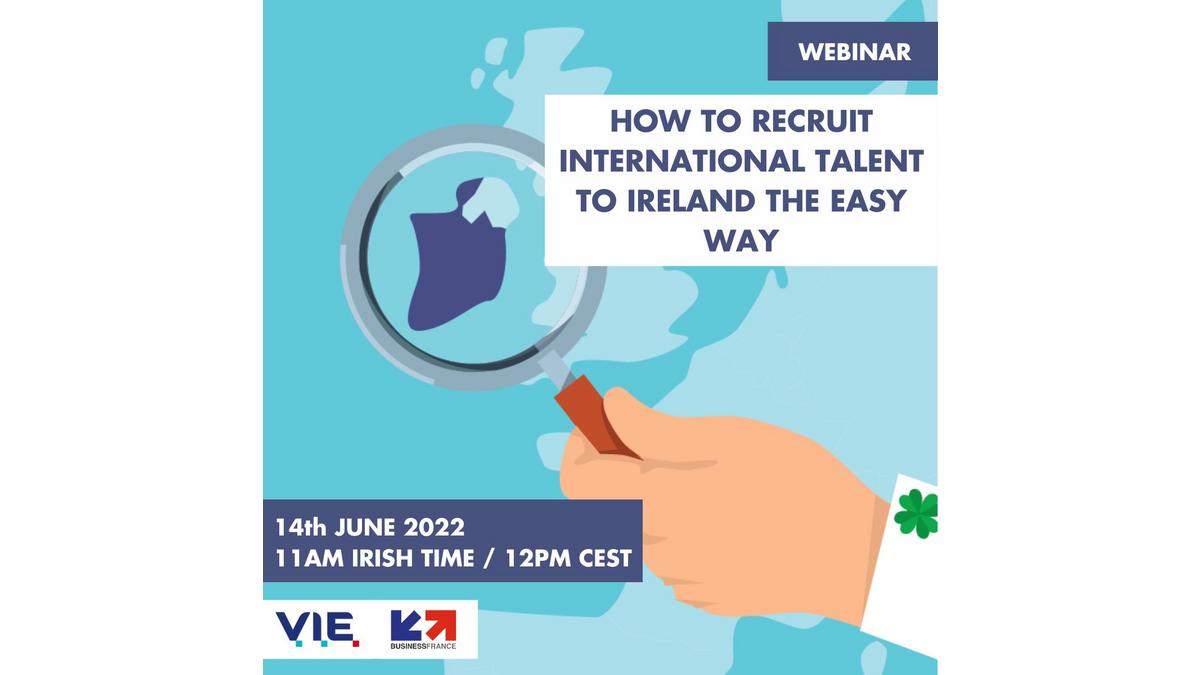 WEBINAR

HOW TO RECRUIT INTERNATIONAL TALENT TO IRELAND THE EASY WAY

14th JUNE 2022
11AM IRISH TIME / 12PM CEST

V.I.E.

BUSINESSFRANCE